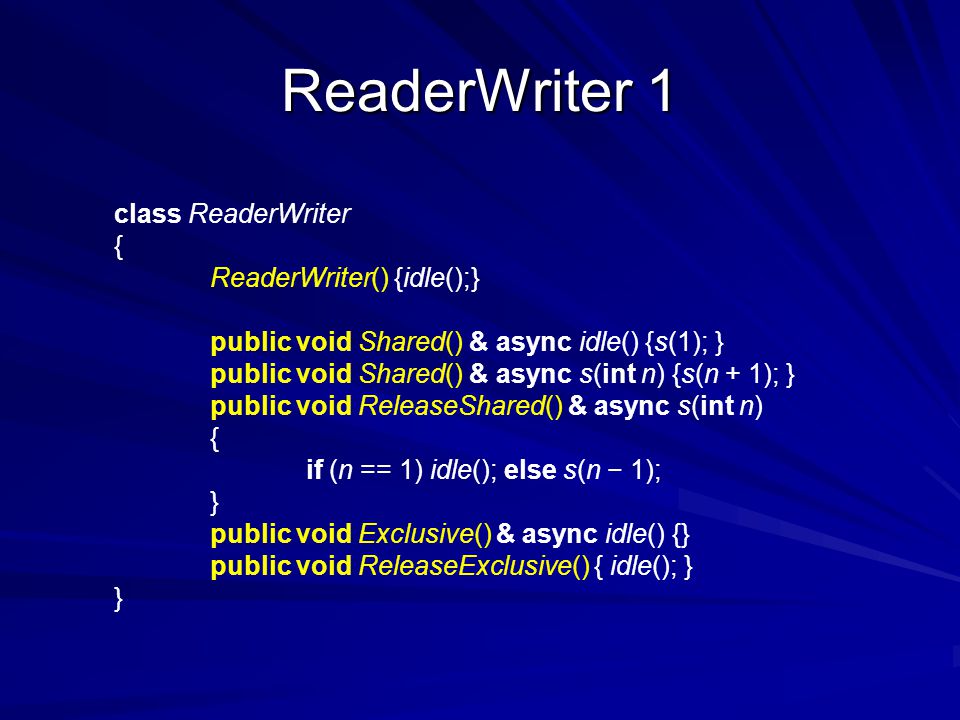 ReaderWriter 1

class ReaderWriter
{
ReaderWriter() {idle();}

public void Shared() & async idle() {s(1); }
public void Shared() & async s(int n) {s(n + 1); }
public void ReleaseShared() & async s(int n)
{
if (n == 1) idle(); else s(n − 1);
}
public void Exclusive() & async idle() {}
public void ReleaseExclusive() { idle(); }
}